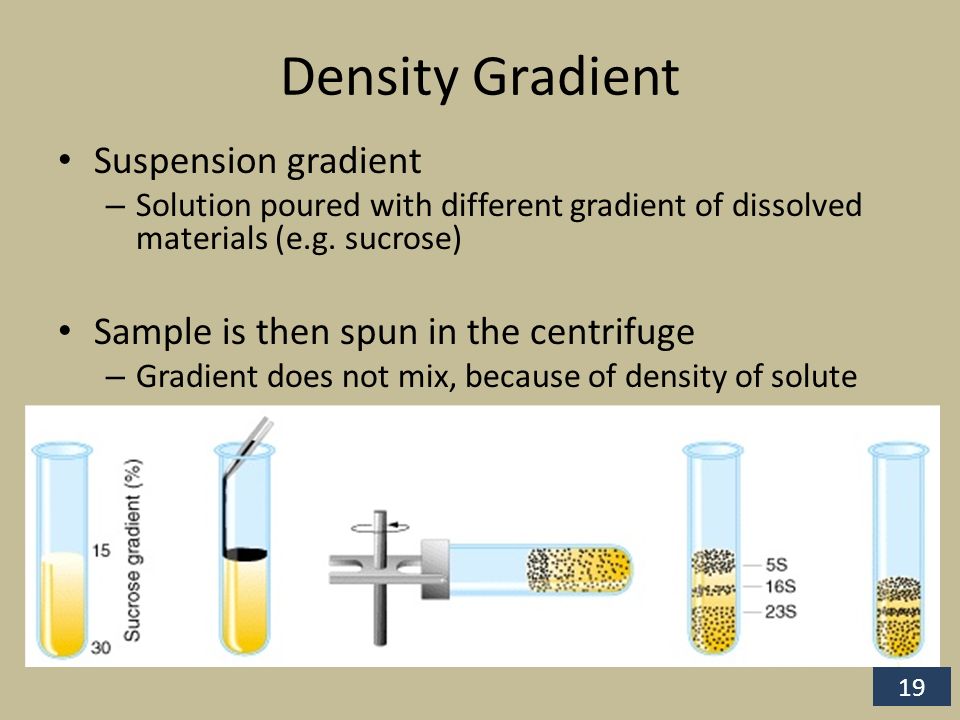 Density Gradient

• Suspension gradient
– Solution poured with different gradient of dissolved materials (e.g. sucrose)

• Sample is then spun in the centrifuge
– Gradient does not mix, because of density of solute

Sucrose gradient (%)
15
30

5S
16S
23S

19